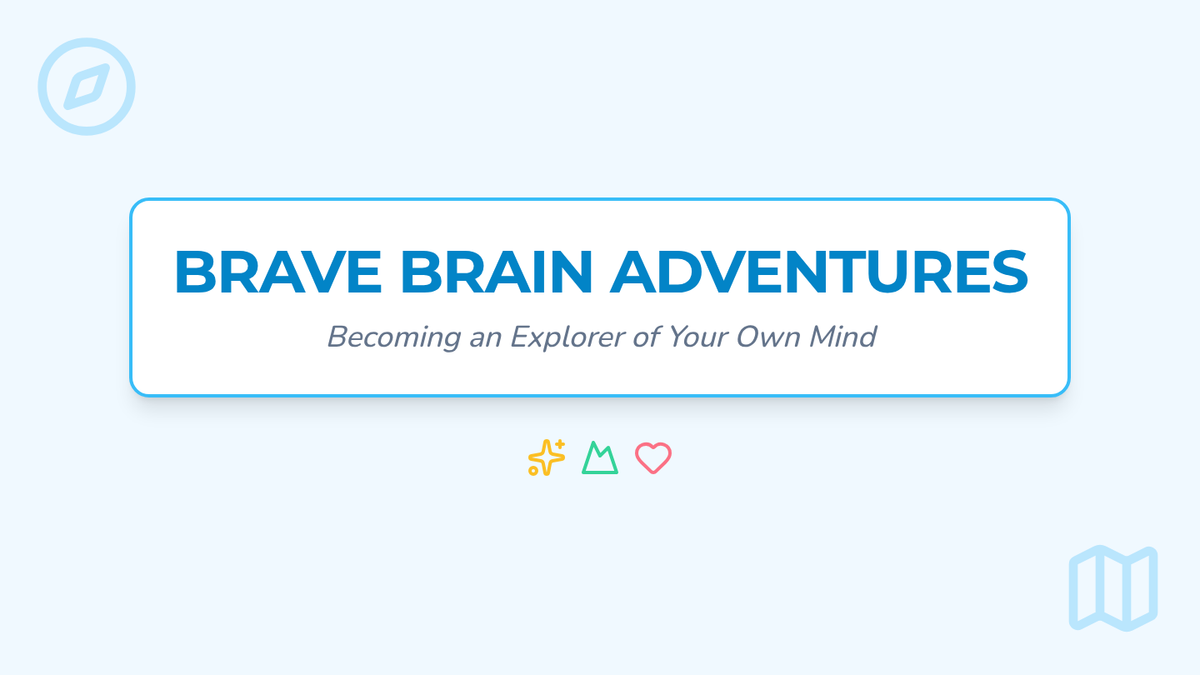 BRAVE BRAIN ADVENTURES

Becoming an Explorer of Your Own Mind